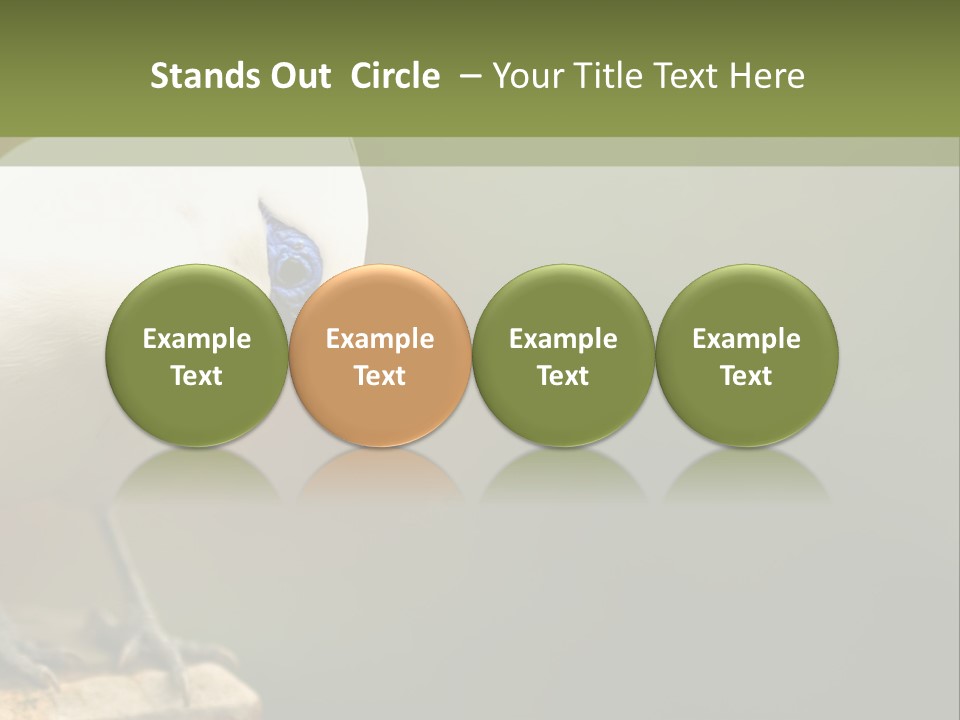 Stands Out Circle – Your Title Text Here

Example Text

Example Text

Example Text

Example Text